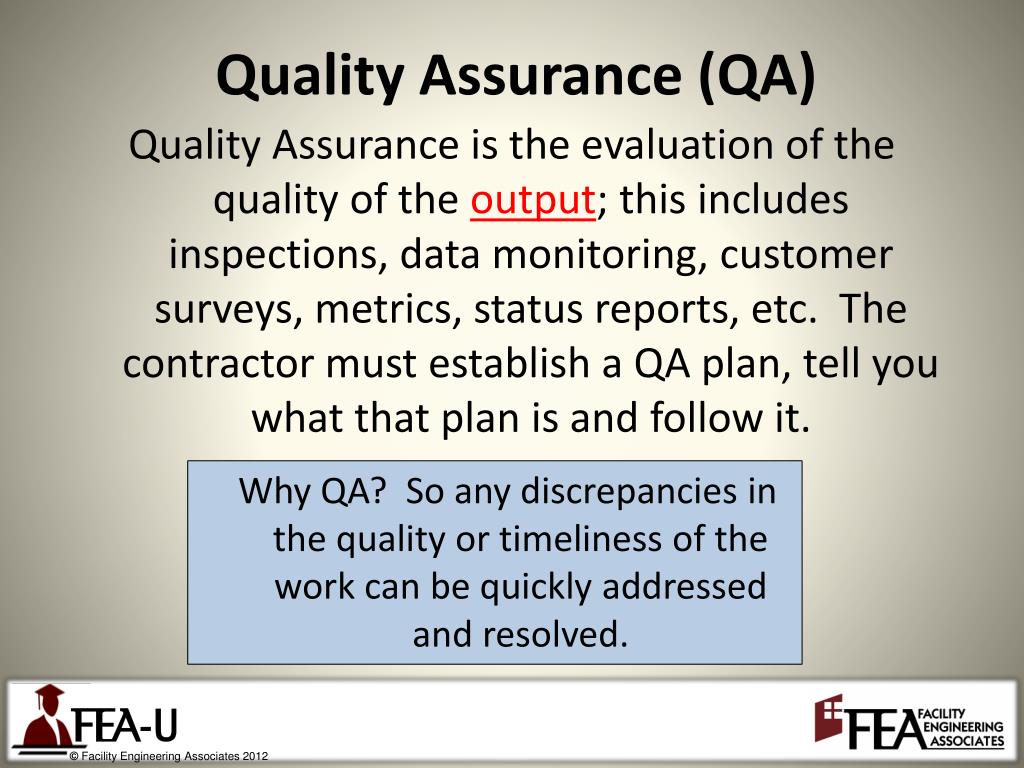 Quality Assurance (QA)

Quality Assurance is the evaluation of the quality of the output; this includes inspections, data monitoring, customer surveys, metrics, status reports, etc. The contractor must establish a QA plan, tell you what that plan is and follow it.

Why QA? So any discrepancies in the quality or timeliness of the work can be quickly addressed and resolved.

FEA-U

© Facility Engineering Associates 2012

FEA FACILITY ENGINEERING ASSOCIATES